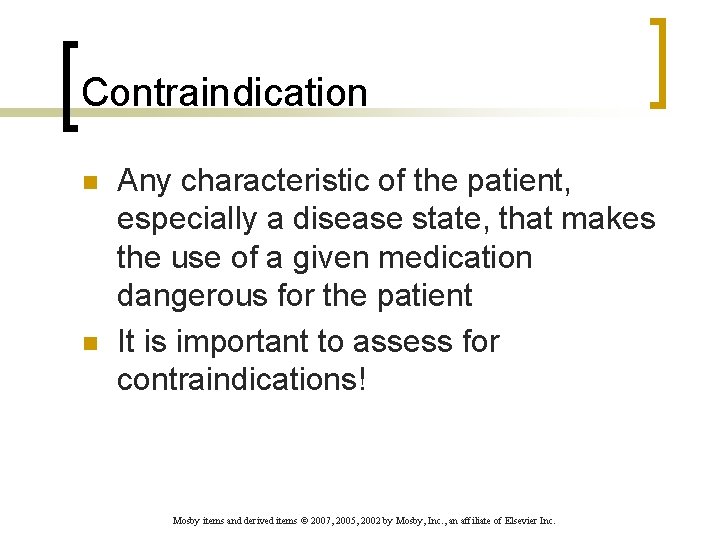 Contraindication

- Any characteristic of the patient, especially a disease state, that makes the use of a given medication dangerous for the patient
- It is important to assess for contraindications!

Mosby items and derived items © 2007, 2005, 2002 by Mosby, Inc., an affiliate of Elsevier Inc.